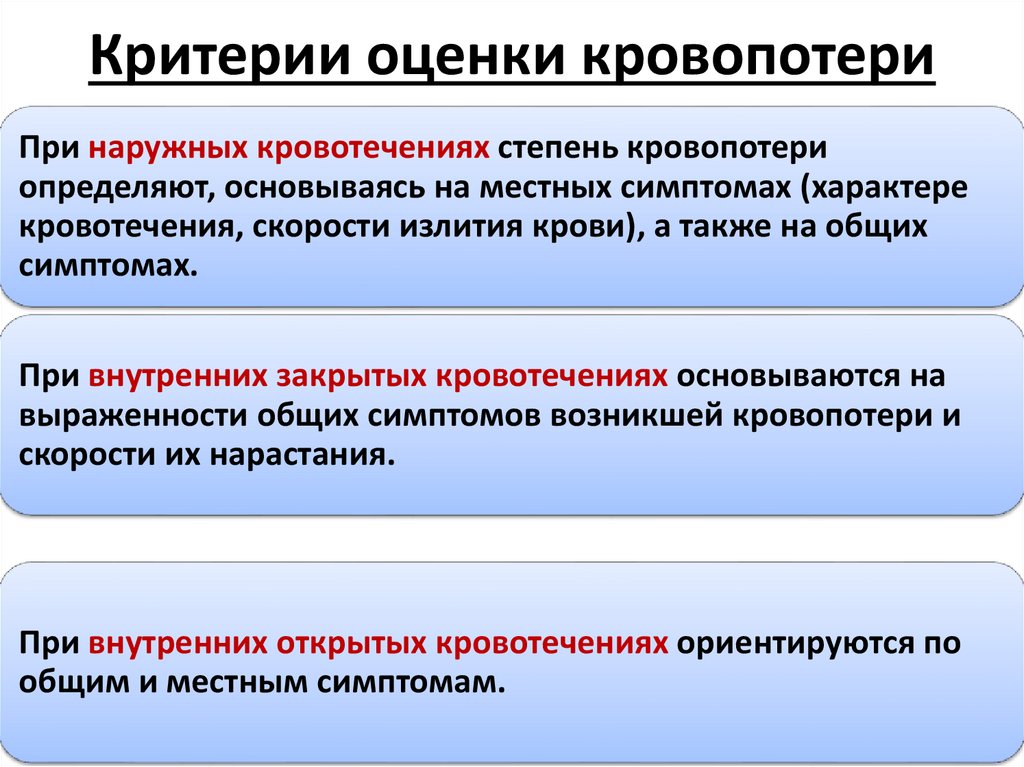 Критерии оценки кровопотери

При наружных кровотечениях степень кровопотери определяют, основываясь на местных симптомах (характере кровотечения, скорости излития крови), а также на общих симптомах.

При внутренних закрытых кровотечениях основываются на выраженности общих симптомов возникшей кровопотери и скорости их нарастания.

При внутренних открытых кровотечениях ориентируются по общим и местным симптомам.